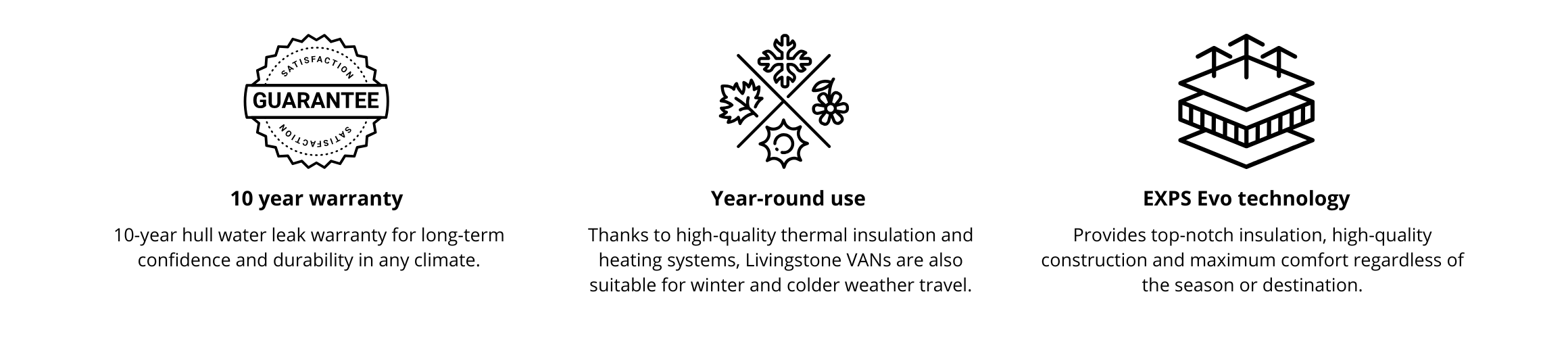 SATISFACTION
GUARANTEE
SATISFACTION

10 year warranty

10-year hull water leak warranty for long-term confidence and durability in any climate.

Year-round use

Thanks to high-quality thermal insulation and heating systems, Livingstone VANs are also suitable for winter and colder weather travel.

EXPS Evo technology

Provides top-notch insulation, high-quality construction and maximum comfort regardless of the season or destination.